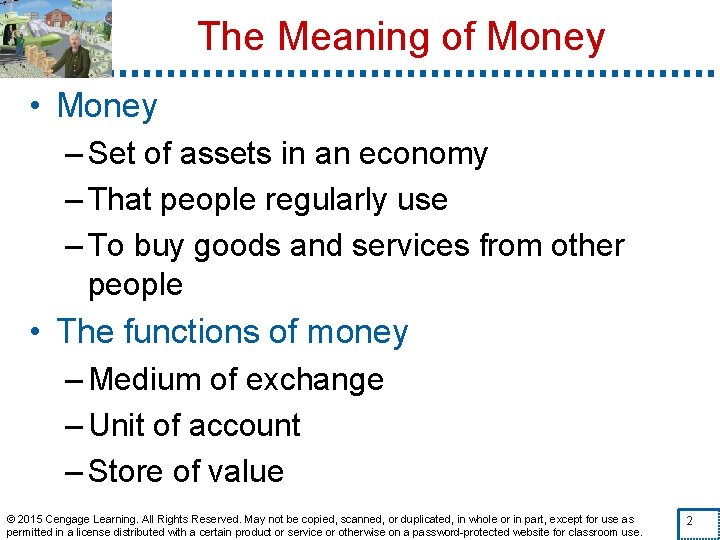 The Meaning of Money

• Money
– Set of assets in an economy
– That people regularly use
– To buy goods and services from other people

• The functions of money
– Medium of exchange
– Unit of account
– Store of value

© 2015 Cengage Learning. All Rights Reserved. May not be copied, scanned, or duplicated, in whole or in part, except for use as permitted in a license distributed with a certain product or service or otherwise on a password-protected website for classroom use.

2